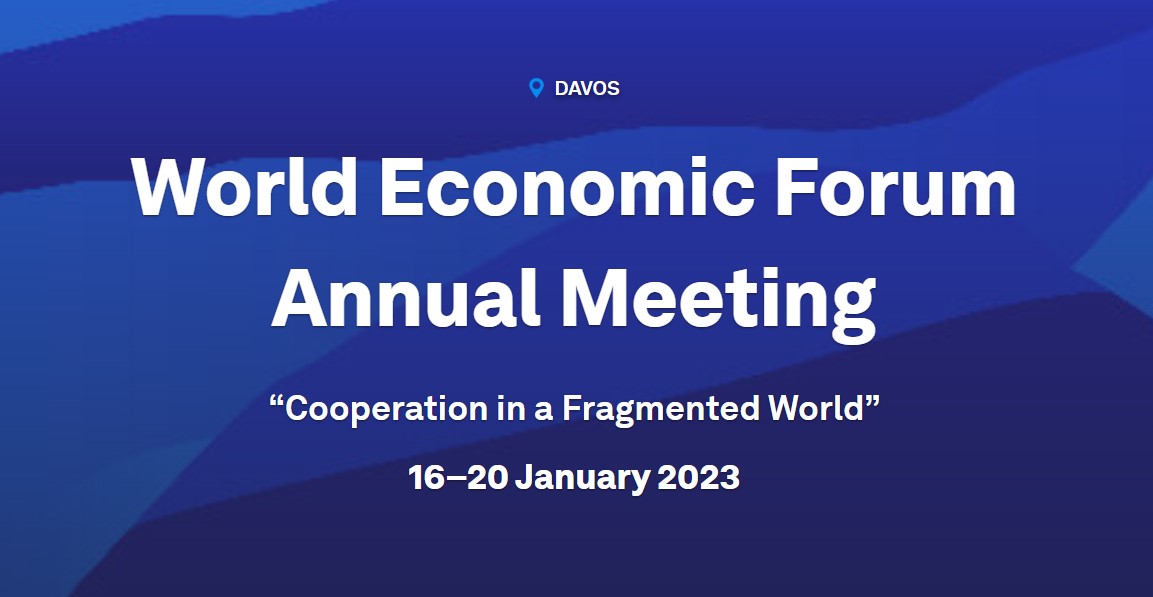 DAVOS

World Economic Forum Annual Meeting

“Cooperation in a Fragmented World”

16–20 January 2023